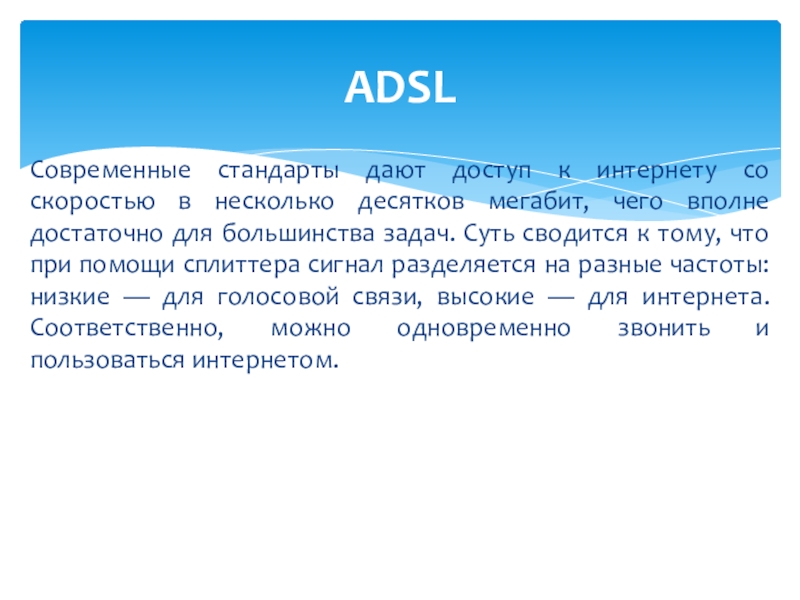 ADSL

Современные стандарты дают доступ к интернету со скоростью в несколько десятков мегабит, чего вполне достаточно для большинства задач. Суть сводится к тому, что при помощи сплиттера сигнал разделяется на разные частоты: низкие — для голосовой связи, высокие — для интернета. Соответственно, можно одновременно звонить и пользоваться интернетом.